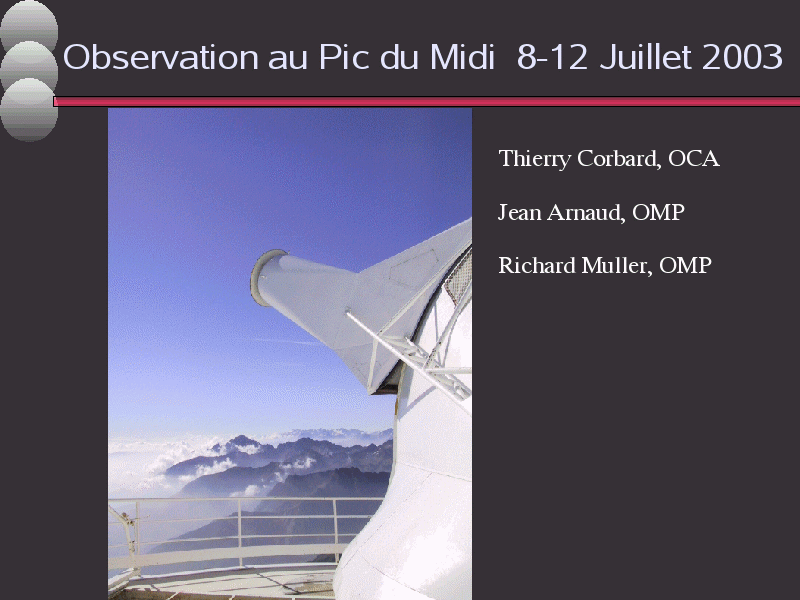 Observation au Pic du Midi 8-12 Juillet 2003

Thierry Corbard, OCA

Jean Arnaud, OMP

Richard Muller, OMP